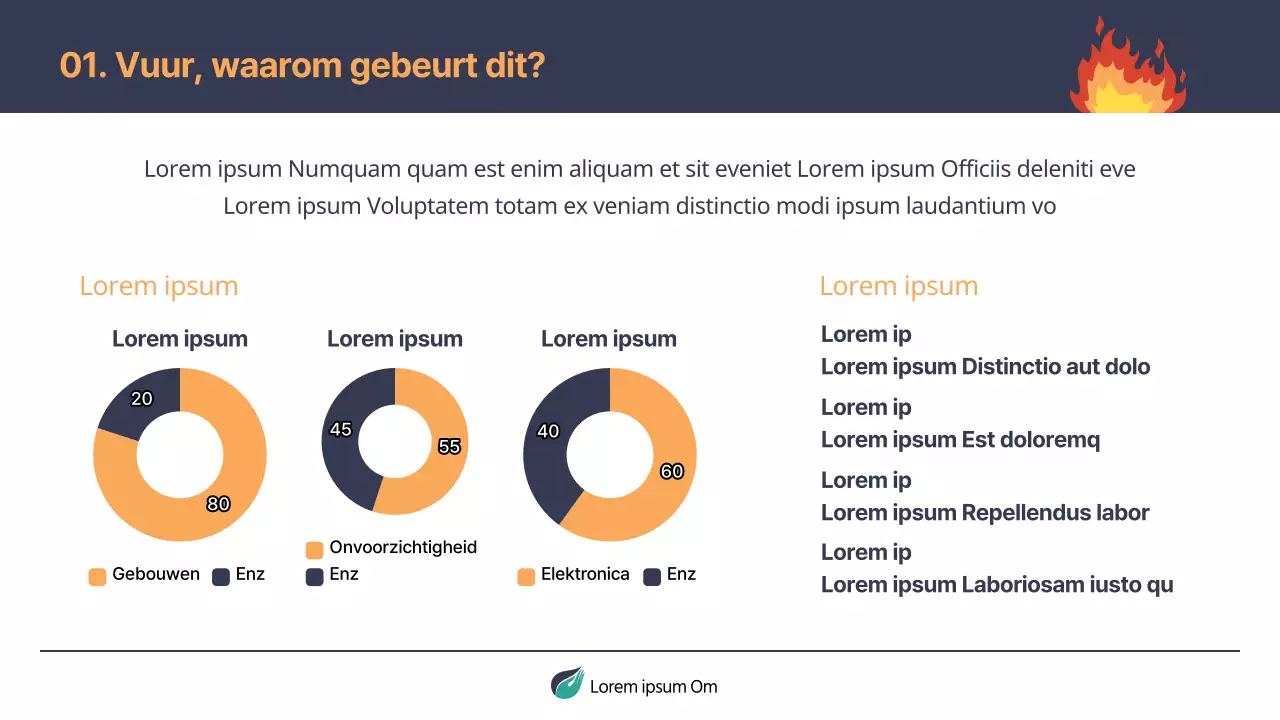 01. Vuur, waarom gebeurt dit?

Lorem ipsum Numquam quam est enim aliquam et sit eveniet Lorem ipsum Officiis deleniti eve Lorem ipsum Voluptatem totam ex veniam distinctio modi ipsum laudantium vo

Lorem ipsum

Lorem ipsum

20

80

Gebouwen Enz

Lorem ipsum

45

55

Onvoorzichtigheid

Enz

Lorem ipsum

40

60

Elektronica Enz

Lorem ipsum

Lorem ip

Lorem ipsum Distinctio aut dolo

Lorem ip

Lorem ipsum Est doloremq

Lorem ip

Lorem ipsum Repellendus labor

Lorem ip

Lorem ipsum Laboriosam iusto qu

Lorem ipsum Om